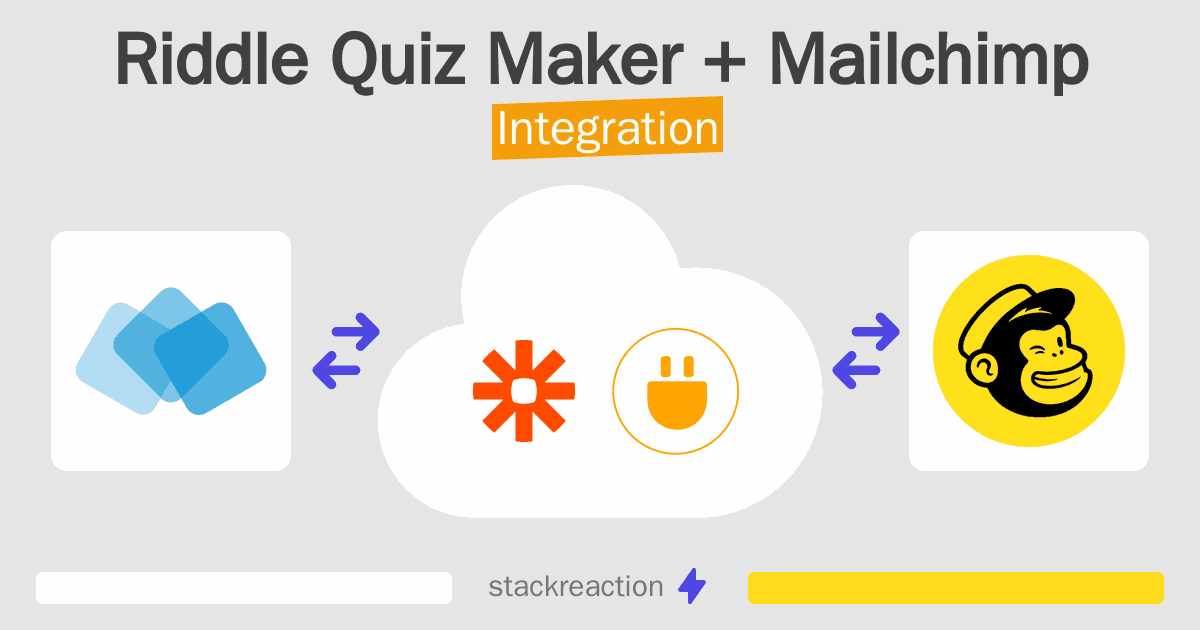 Riddle Quiz Maker + Mailchimp
Integration

stackreaction